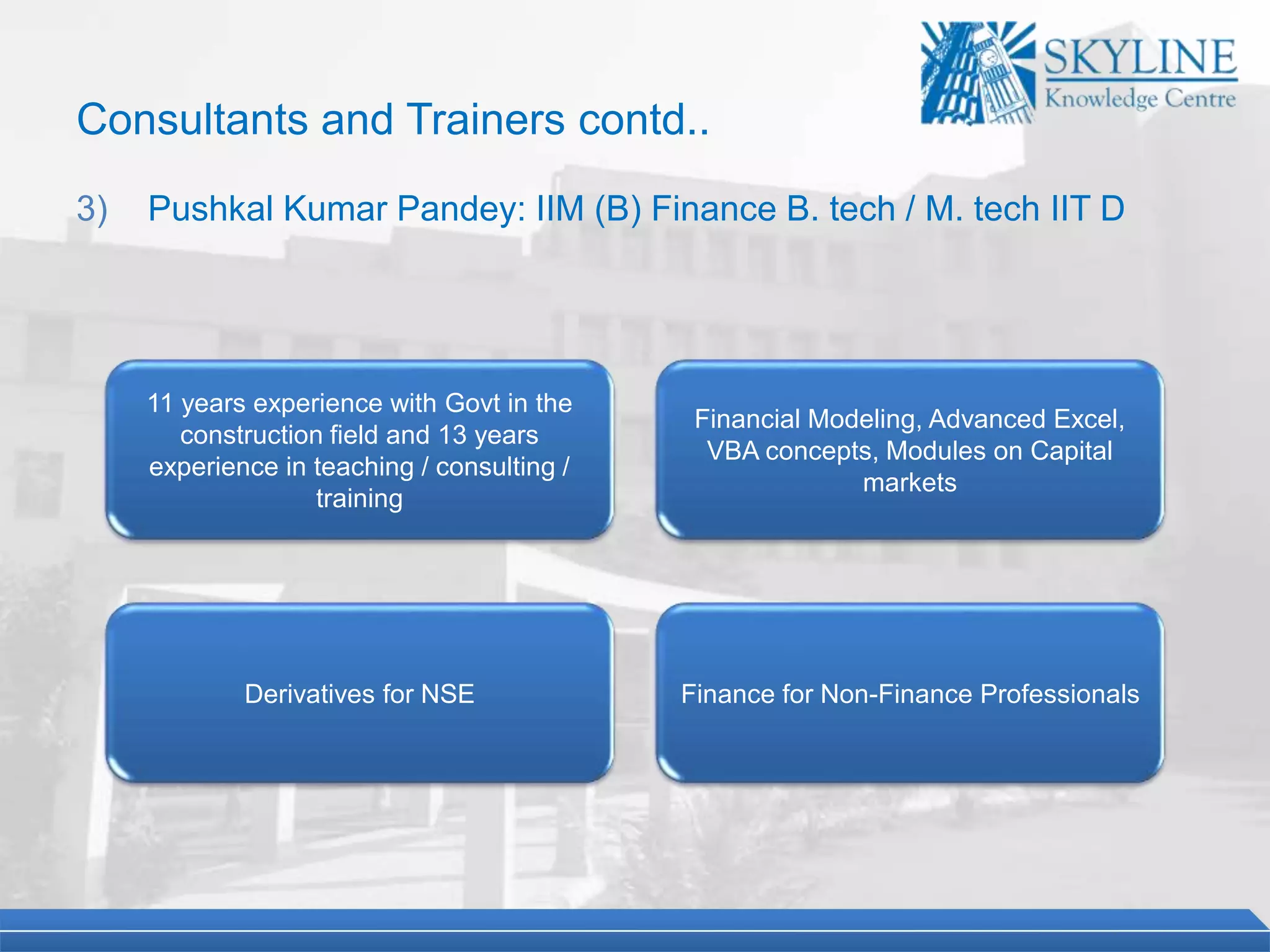 SKYLINE
Knowledge Centre

Consultants and Trainers contd..

3) Pushkal Kumar Pandey: IIM (B) Finance B. tech / M. tech IIT D

11 years experience with Govt in the construction field and 13 years experience in teaching / consulting / training

Financial Modeling, Advanced Excel, VBA concepts, Modules on Capital markets

Derivatives for NSE

Finance for Non-Finance Professionals